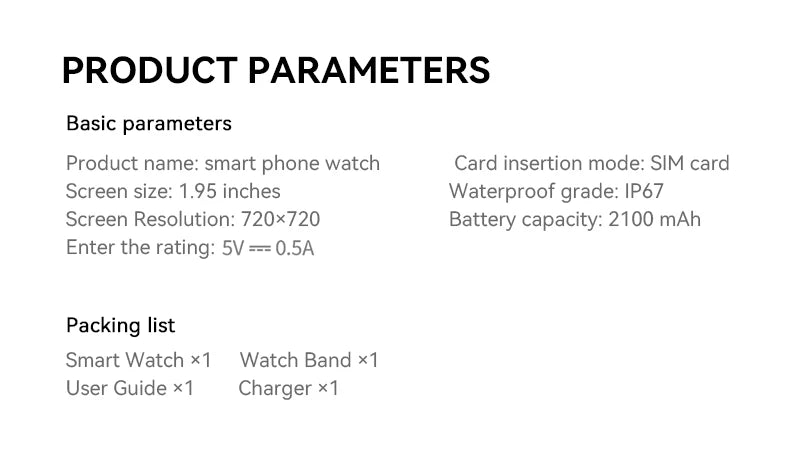 PRODUCT PARAMETERS

Basic parameters

Product name: smart phone watch
Screen size: 1.95 inches
Screen Resolution: 720×720
Enter the rating: 5V ⎓ 0.5A

Card insertion mode: SIM card
Waterproof grade: IP67
Battery capacity: 2100 mAh

Packing list

Smart Watch ×1
Watch Band ×1
User Guide ×1
Charger ×1